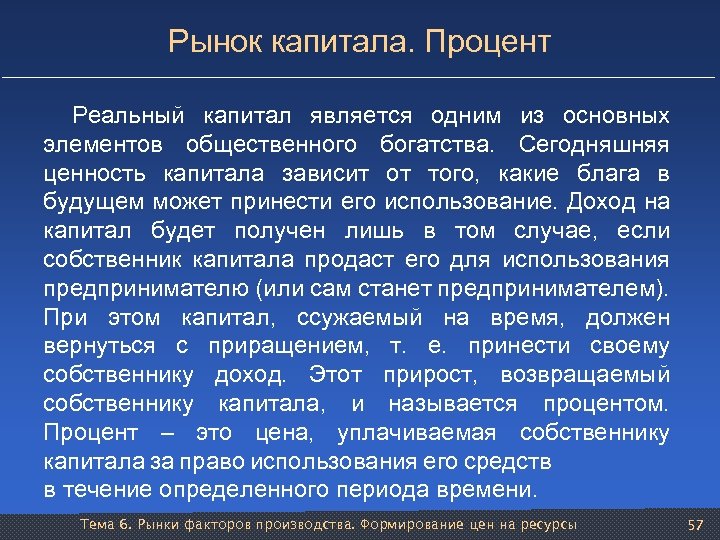 Рынок капитала. Процент

Реальный капитал является одним из основных элементов общественного богатства. Сегодняшняя ценность капитала зависит от того, какие блага в будущем может принести его использование. Доход на капитал будет получен лишь в том случае, если собственник капитала продаст его для использования предпринимателю (или сам станет предпринимателем). При этом капитал, ссужаемый на время, должен вернуться с приращением, т. е. принести своему собственнику доход. Этот прирост, возвращаемый собственнику капитала, и называется процентом. Процент – это цена, уплачиваемая собственнику капитала за право использования его средств в течение определенного периода времени.

Тема 6. Рынки факторов производства. Формирование цен на ресурсы 57